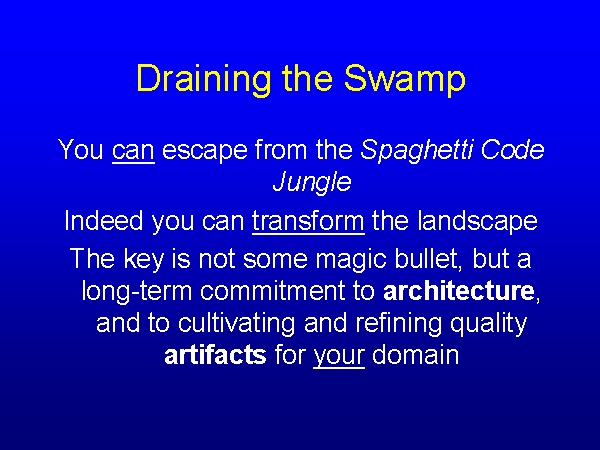 Draining the Swamp

You can escape from the Spaghetti Code Jungle

Indeed you can transform the landscape

The key is not some magic bullet, but a long-term commitment to architecture, and to cultivating and refining quality artifacts for your domain